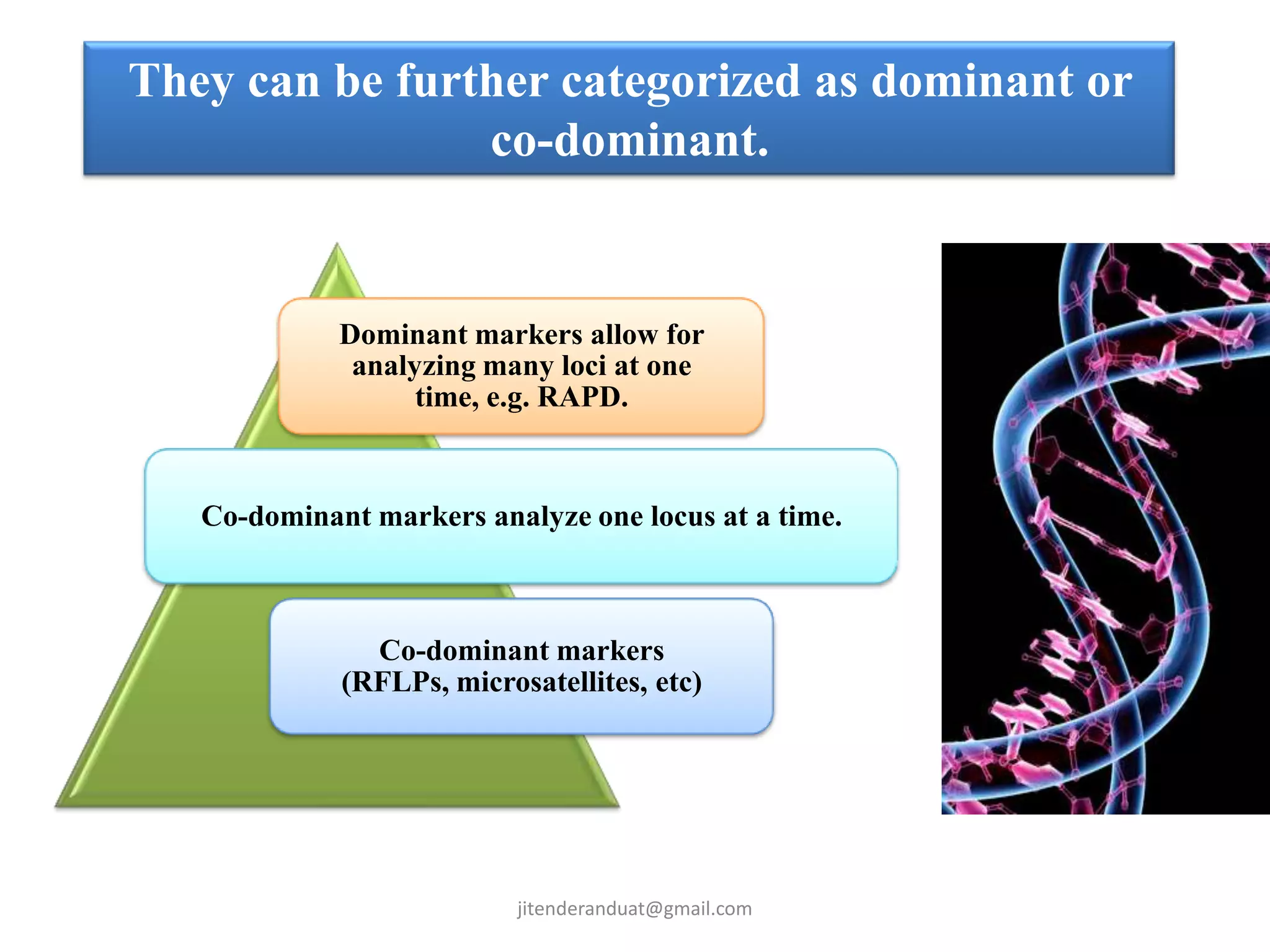 They can be further categorized as dominant or co-dominant.

Dominant markers allow for analyzing many loci at one time, e.g. RAPD.

Co-dominant markers analyze one locus at a time.

Co-dominant markers (RFLPs, microsatellites, etc)

jitenderanduat@gmail.com